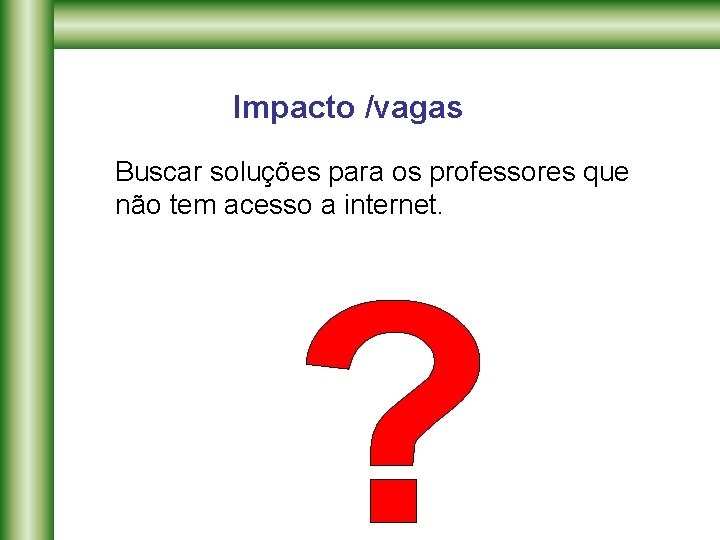 Impacto /vagas

Buscar soluções para os professores que não tem acesso a internet.

?